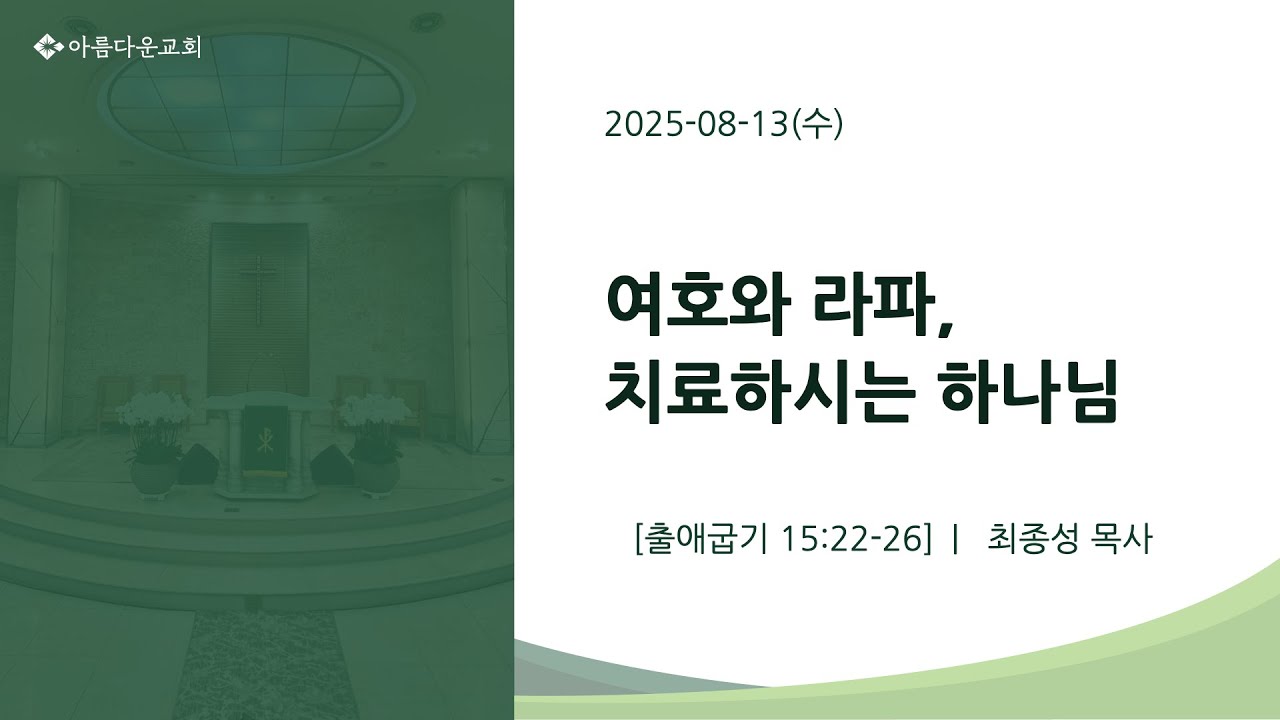 아름다운교회

2025-08-13(수)

여호와 라파,
치료하시는 하나님

[출애굽기 15:22-26] | 최종성 목사